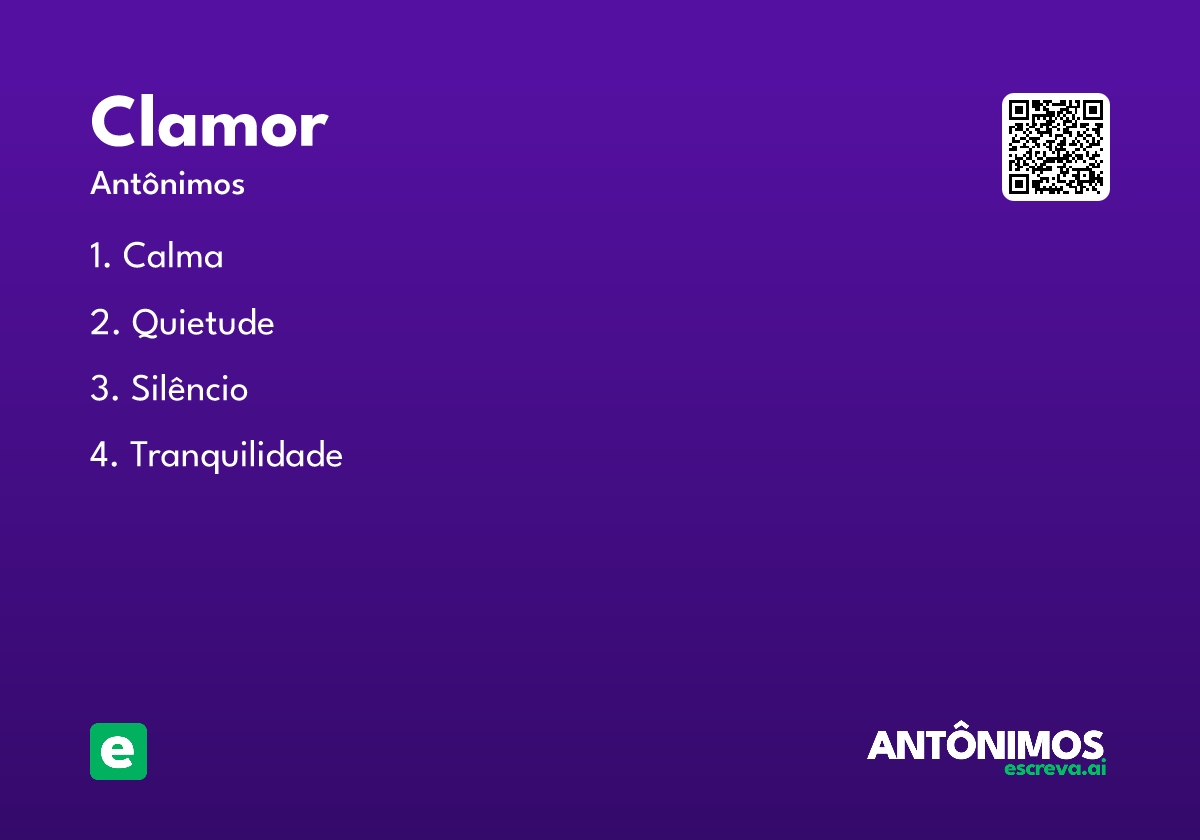 Clamor

Antônimos

1. Calma

2. Quietude

3. Silêncio

4. Tranquilidade

e

ANTÔNIMOS
escreva.ai